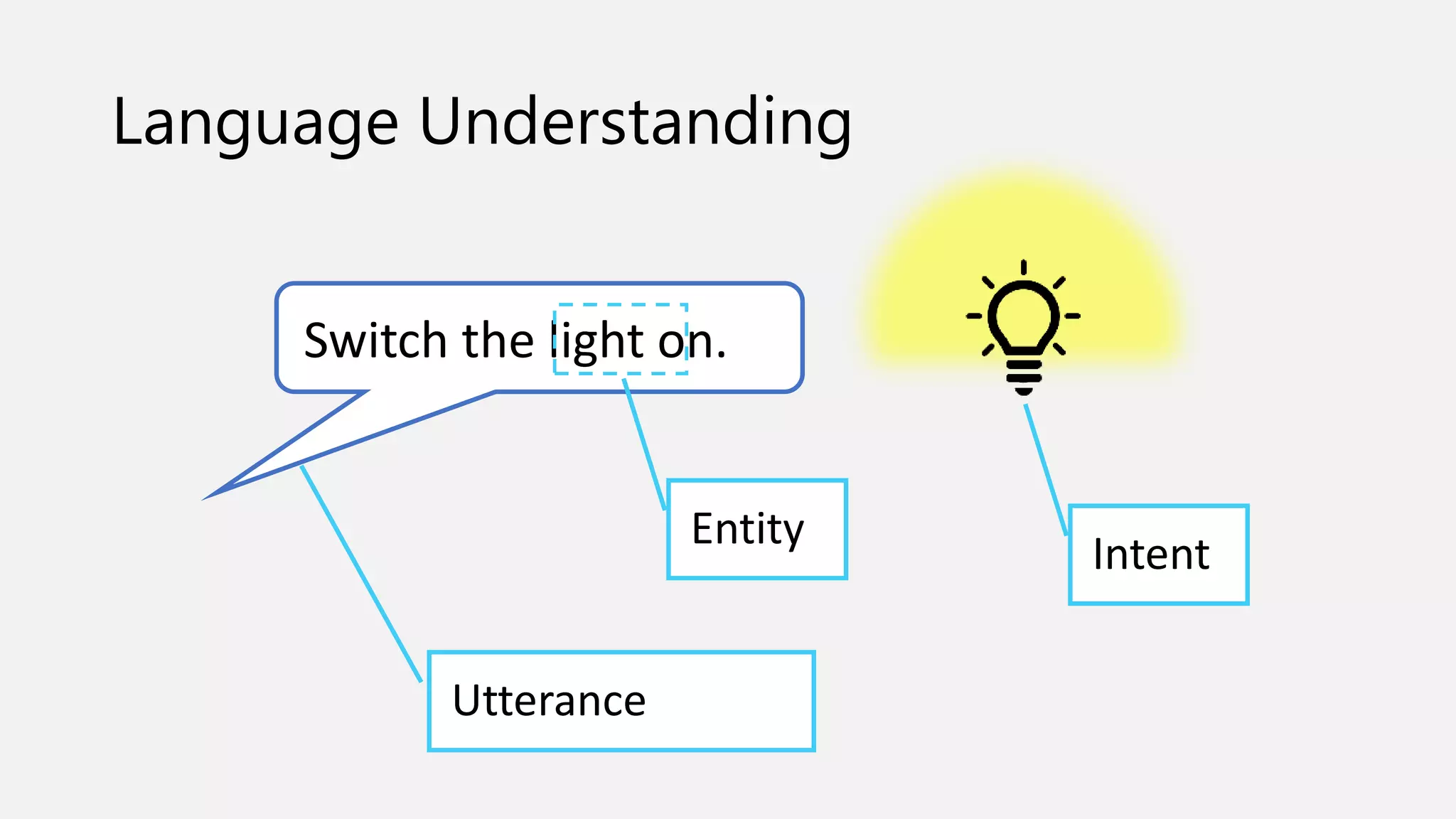 Language Understanding

Switch the light on.

Entity

Intent

Utterance